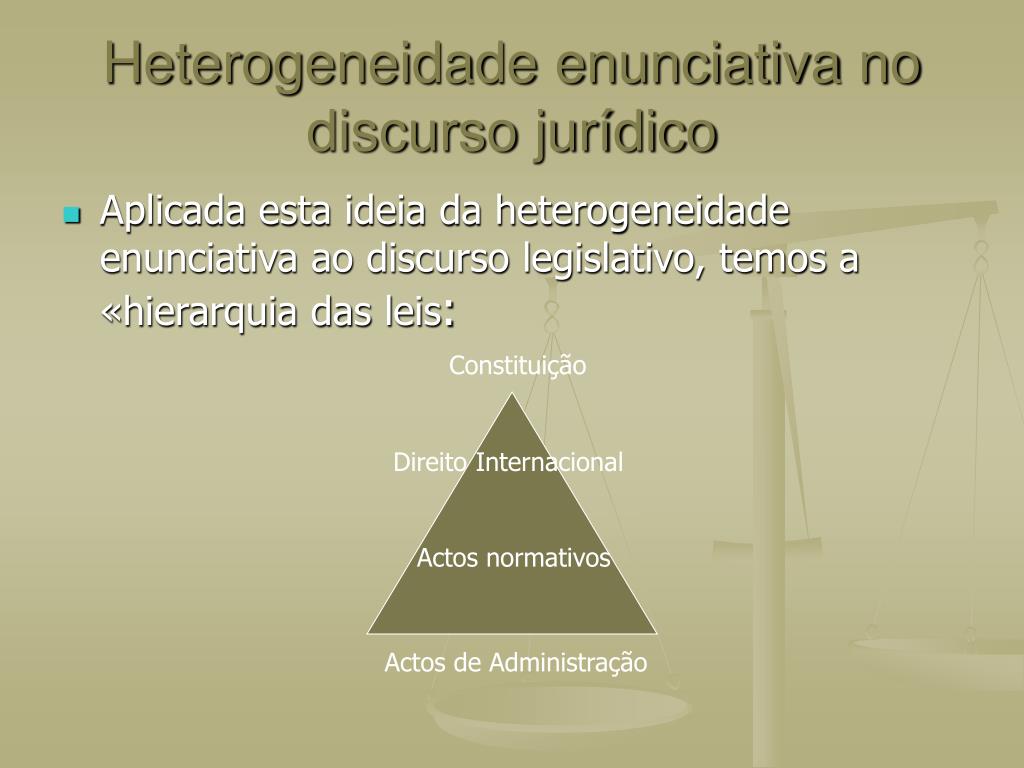 Heterogeneidade enunciativa no discurso jurídico

Aplicada esta ideia da heterogeneidade enunciativa ao discurso legislativo, temos a «hierarquia das leis:

Constituição

Direito Internacional

Actos normativos

Actos de Administração